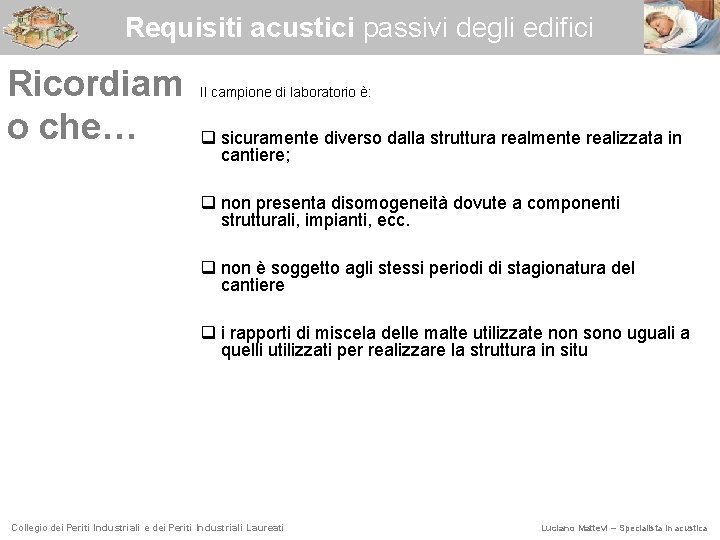 Requisiti acustici passivi degli edifici

Ricordiam o che…

Il campione di laboratorio è:

❑ sicuramente diverso dalla struttura realmente realizzata in cantiere;

❑ non presenta disomogeneità dovute a componenti strutturali, impianti, ecc.

❑ non è soggetto agli stessi periodi di stagionatura del cantiere

❑ i rapporti di miscela delle malte utilizzate non sono uguali a quelli utilizzati per realizzare la struttura in situ

Collegio dei Periti Industriali e dei Periti Industriali Laureati

Luciano Mattevi – Specialista in acustica